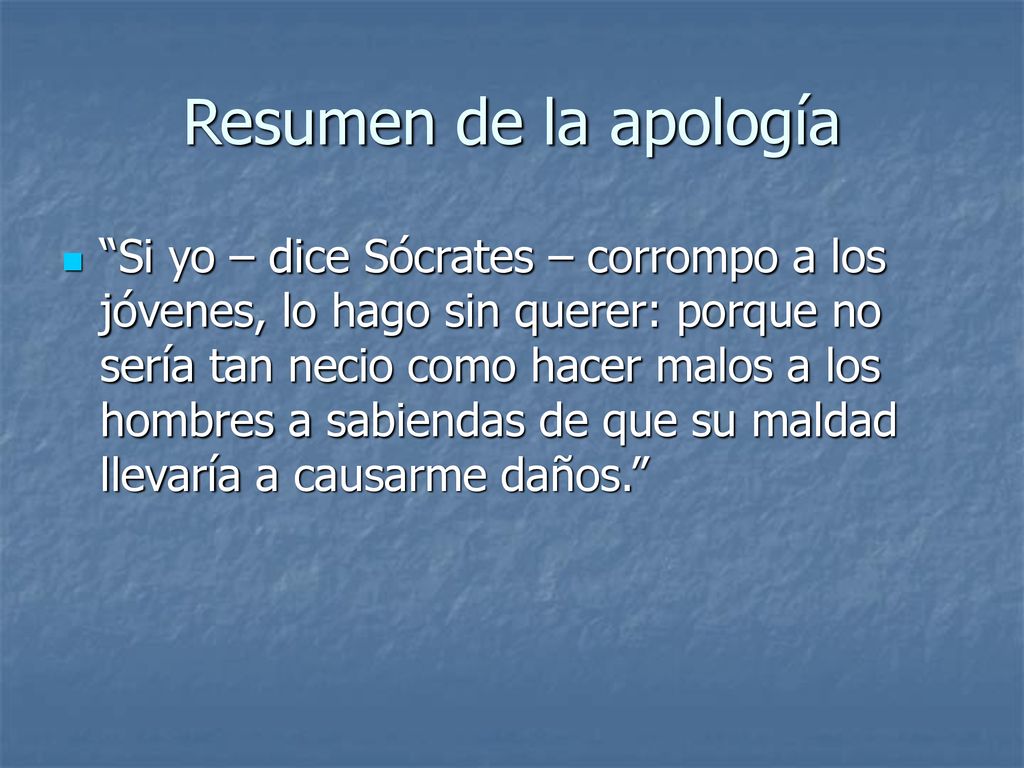 Resumen de la apología

“Si yo – dice Sócrates – corrompo a los jóvenes, lo hago sin querer: porque no sería tan necio como hacer malos a los hombres a sabiendas de que su maldad llevaría a causarme daños.”